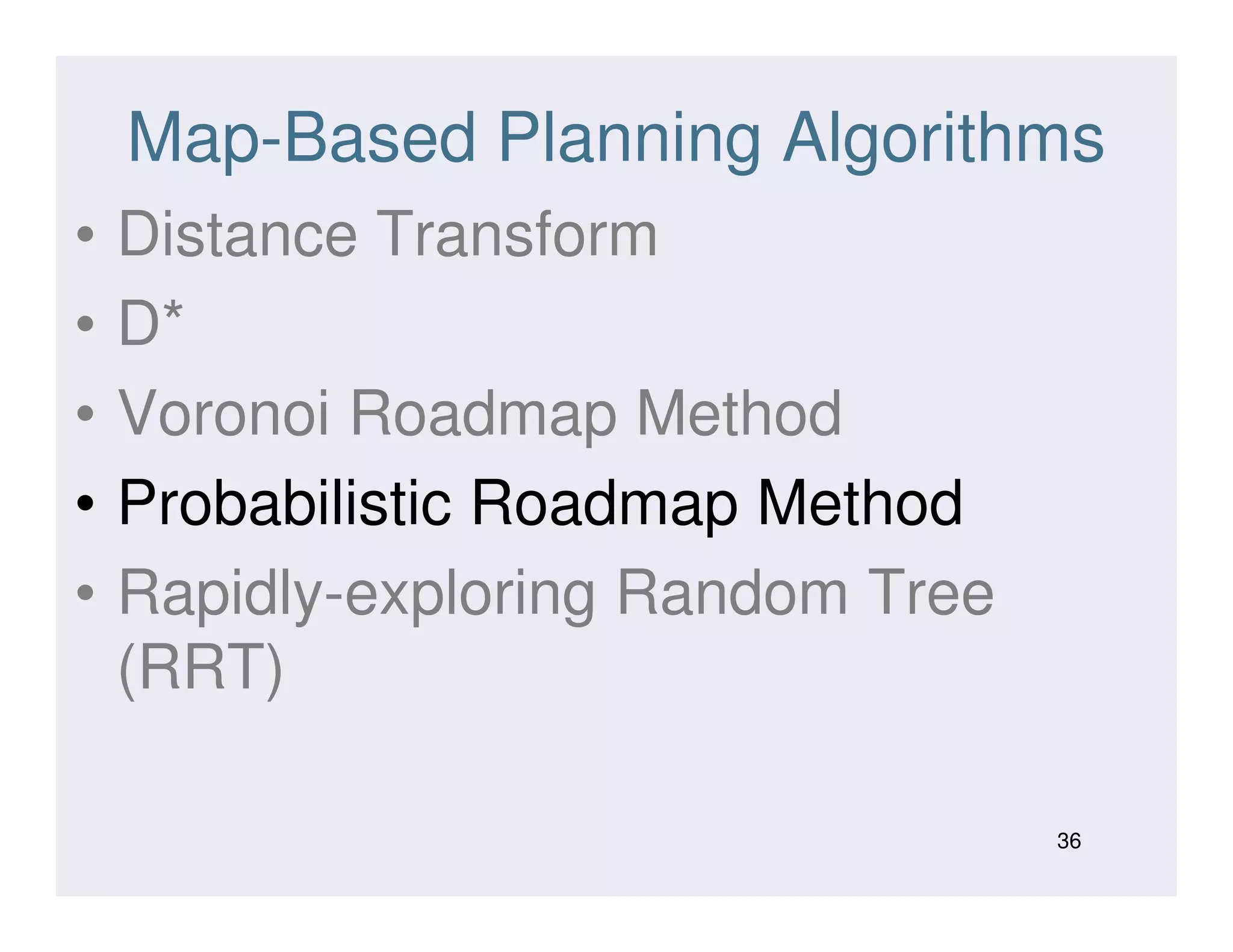 Map-Based Planning Algorithms

• Distance Transform
• D*
• Voronoi Roadmap Method
• Probabilistic Roadmap Method
• Rapidly-exploring Random Tree (RRT)

36